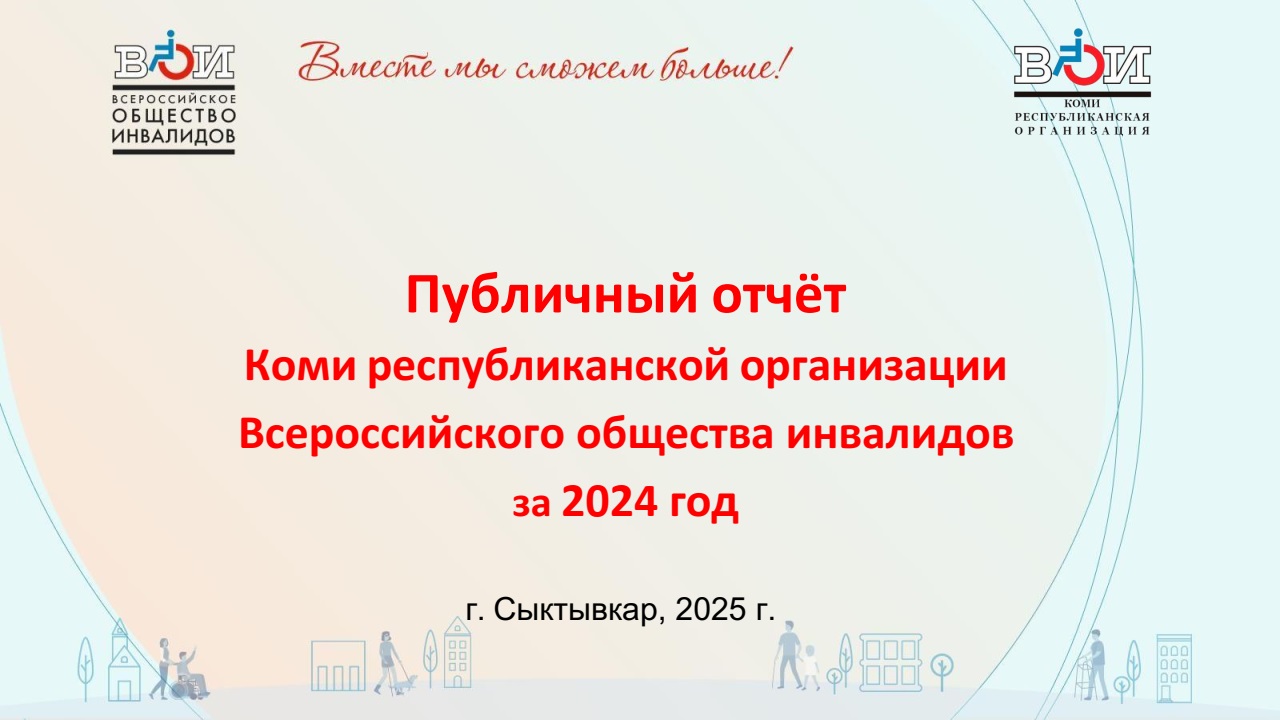 ВОИ
ВСЕРОССИЙСКОЕ ОБЩЕСТВО ИНВАЛИДОВ

Вместе мы сможем больше!

ВОИ
КОМИ РЕСПУБЛИКАНСКАЯ ОРГАНИЗАЦИЯ

Публичный отчёт
Коми республиканской организации
Всероссийского общества инвалидов
за 2024 год

г. Сыктывкар, 2025 г.